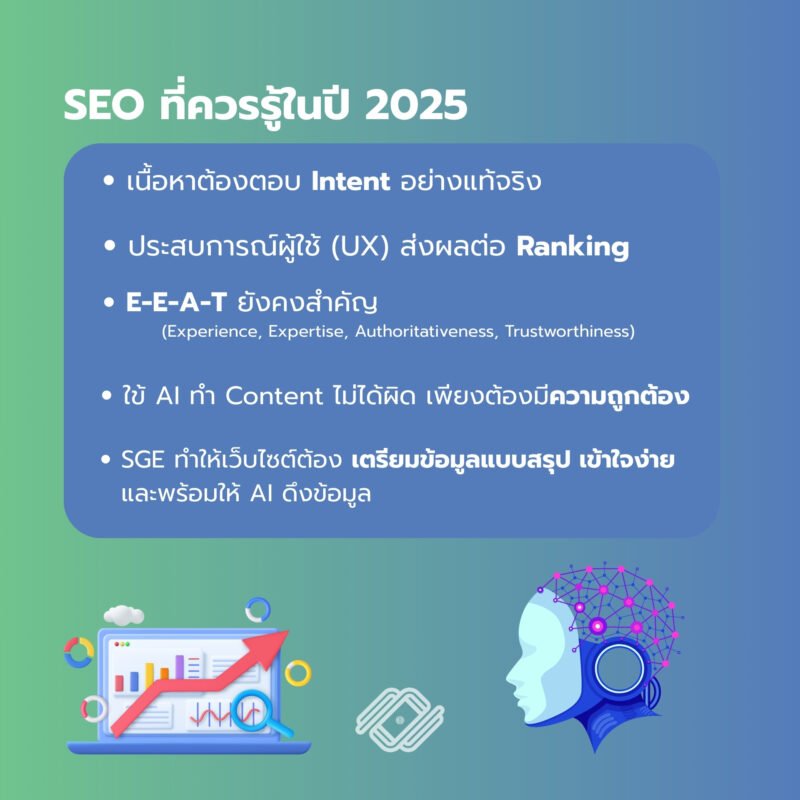 SEO ที่ควรรู้ในปี 2025

• เนื้อหาต้องตอบ Intent อย่างแท้จริง

• ประสบการณ์ผู้ใช้ (UX) ส่งผลต่อ Ranking

• E-E-A-T ยังคงสำคัญ
(Experience, Expertise, Authoritativeness, Trustworthiness)

• ใช้ AI ทำ Content ไม่ได้ผิด เพียงต้องมีความถูกต้อง

• SGE ทำให้เว็บไซต์ต้อง เตรียมข้อมูลแบบสรุป เข้าใจง่าย และพร้อมให้ AI ดึงข้อมูล